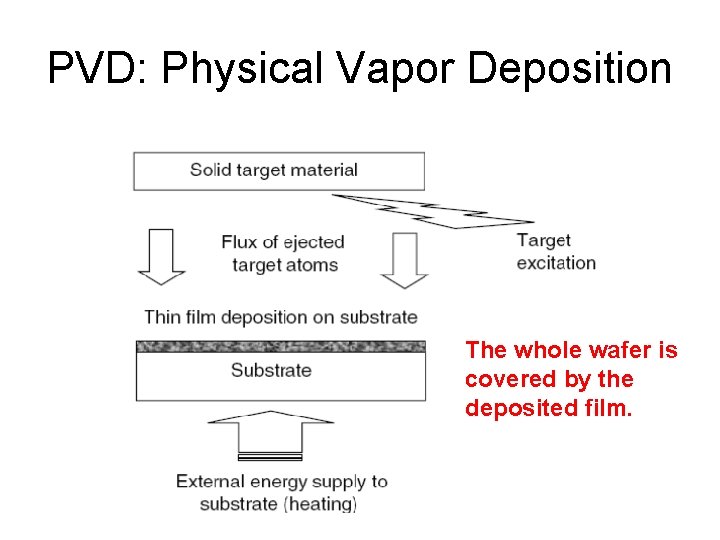 PVD: Physical Vapor Deposition

Solid target material

Flux of ejected target atoms

Target excitation

Thin film deposition on substrate

Substrate

The whole wafer is covered by the deposited film.

External energy supply to substrate (heating)